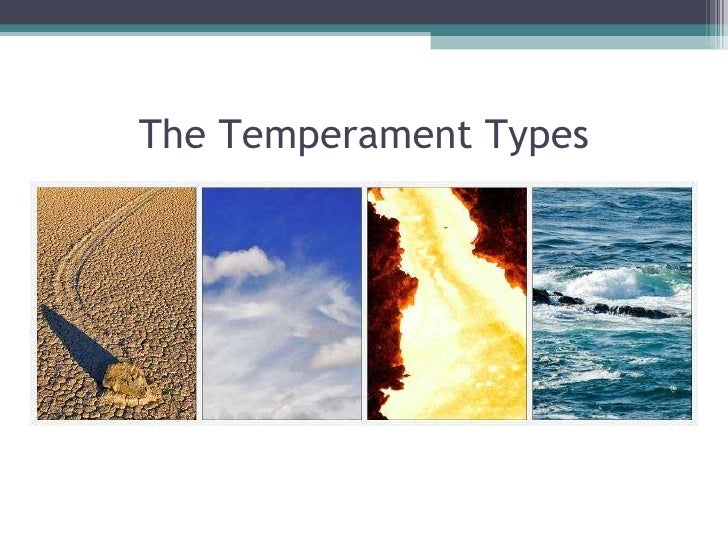 The Temperament Types